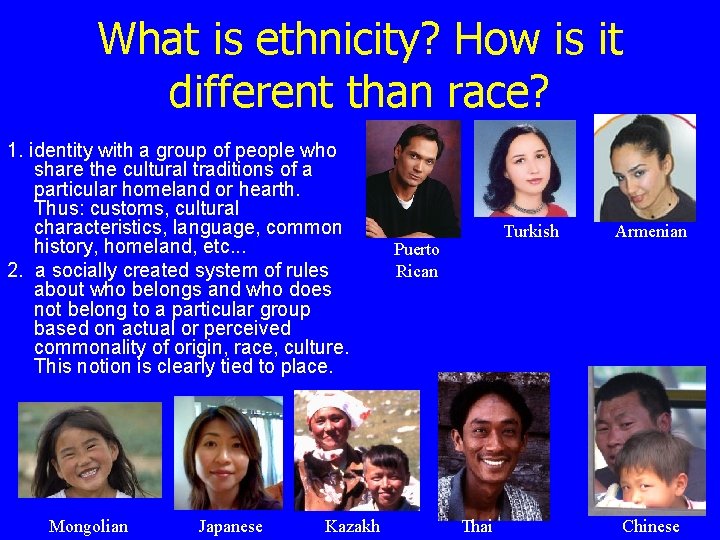 What is ethnicity? How is it different than race?

1. identity with a group of people who share the cultural traditions of a particular homeland or hearth. Thus: customs, cultural characteristics, language, common history, homeland, etc...

2. a socially created system of rules about who belongs and who does not belong to a particular group based on actual or perceived commonality of origin, race, culture. This notion is clearly tied to place.

Puerto Rican

Turkish

Armenian

Mongolian

Japanese

Kazakh

Thai

Chinese